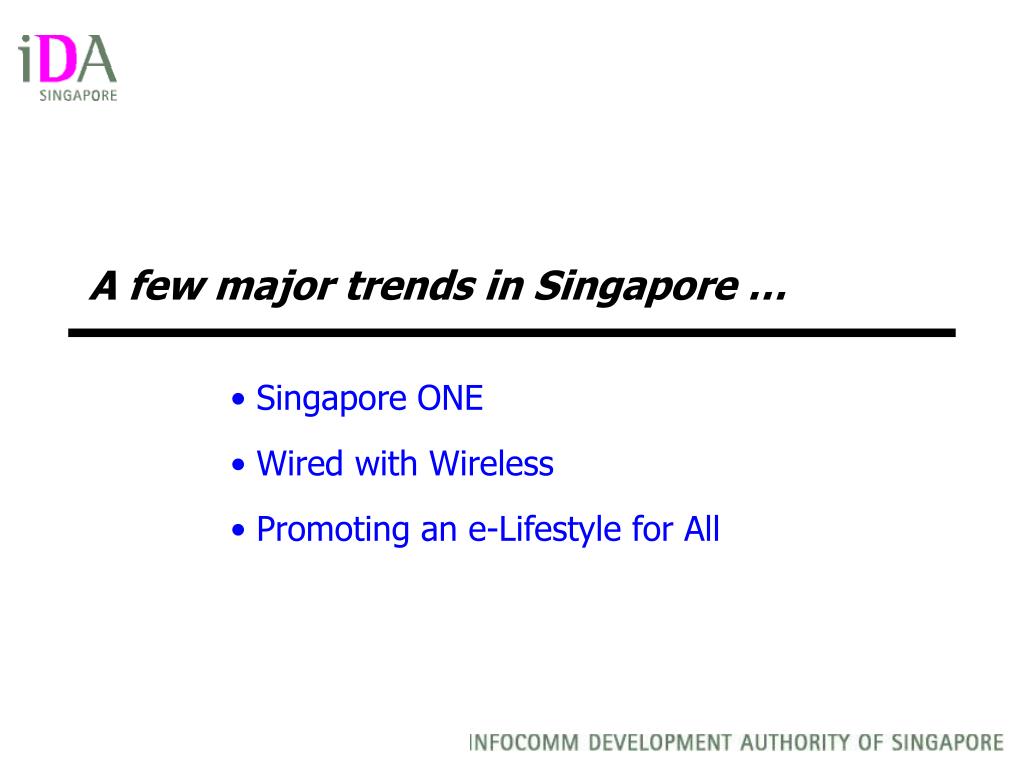 iDA
SINGAPORE

A few major trends in Singapore …

• Singapore ONE
• Wired with Wireless
• Promoting an e-Lifestyle for All

INFOCOMM DEVELOPMENT AUTHORITY OF SINGAPORE